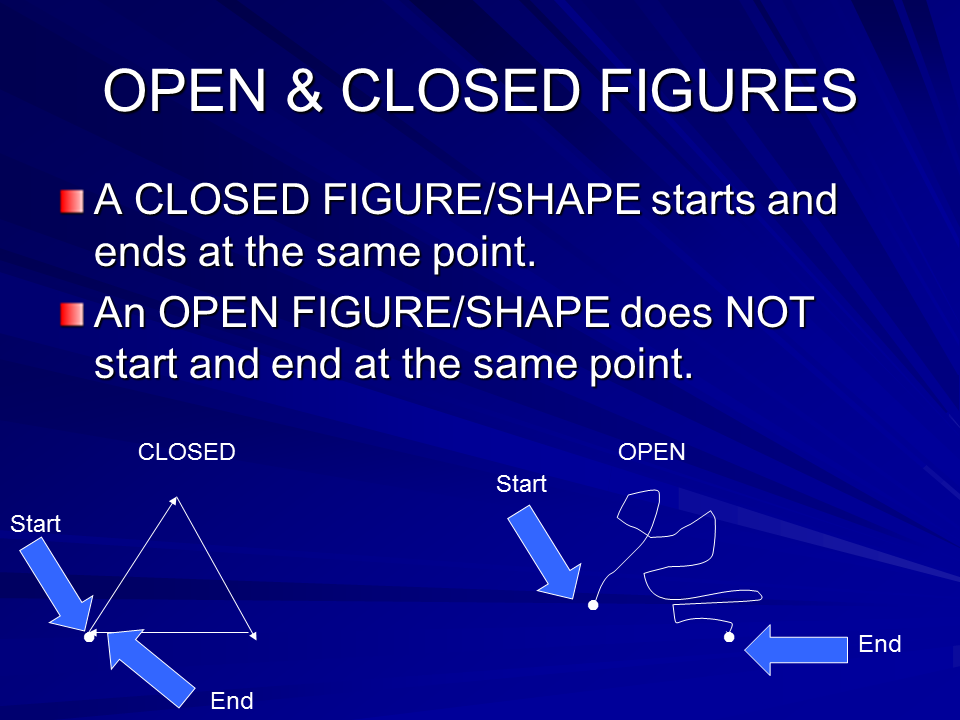 OPEN & CLOSED FIGURES

A CLOSED FIGURE/SHAPE starts and ends at the same point.

An OPEN FIGURE/SHAPE does NOT start and end at the same point.

CLOSED

Start

End

OPEN

Start

End